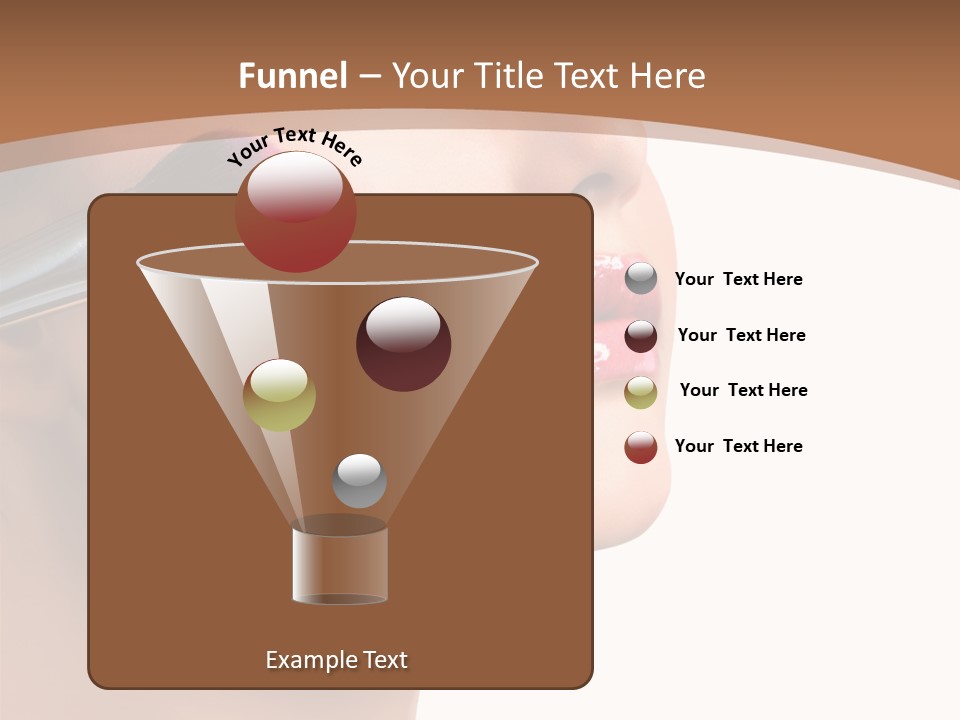 Funnel – Your Title Text Here

Your Text Here

Your Text Here

Your Text Here

Your Text Here

Your Text Here

Example Text